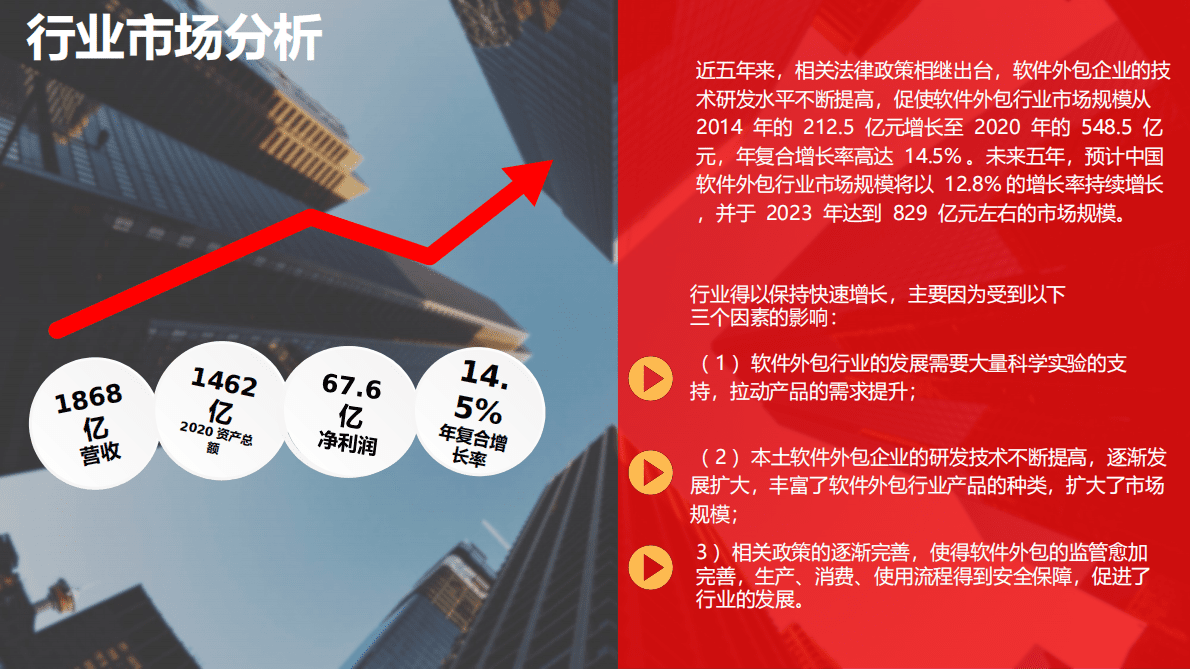 行业市场分析

1868
亿
营收

1462
亿
2020 资产总额

67.6
亿
净利润

14.5%
年复合增长率

近五年来，相关法律政策相继出台，软件外包企业的技术研发水平不断提高，促使软件外包行业市场规模从 2014 年的 212.5 亿元增长至 2020 年的 548.5 亿元，年复合增长率高达 14.5%。未来五年，预计中国软件外包行业市场规模将以 12.8% 的增长率持续增长，并于 2023 年达到 829 亿元左右的市场规模。

行业得以保持快速增长，主要因为受到以下三个因素的影响：

（1）软件外包行业的发展需要大量科学实验的支持，拉动产品的需求提升；

（2）本土软件外包企业的研发技术不断提高，逐渐发展扩大，丰富了软件外包行业产品的种类，扩大了市场规模；

3）相关政策的逐渐完善，使得软件外包的监管愈加完善，生产、消费、使用流程得到安全保障，促进了行业的发展。